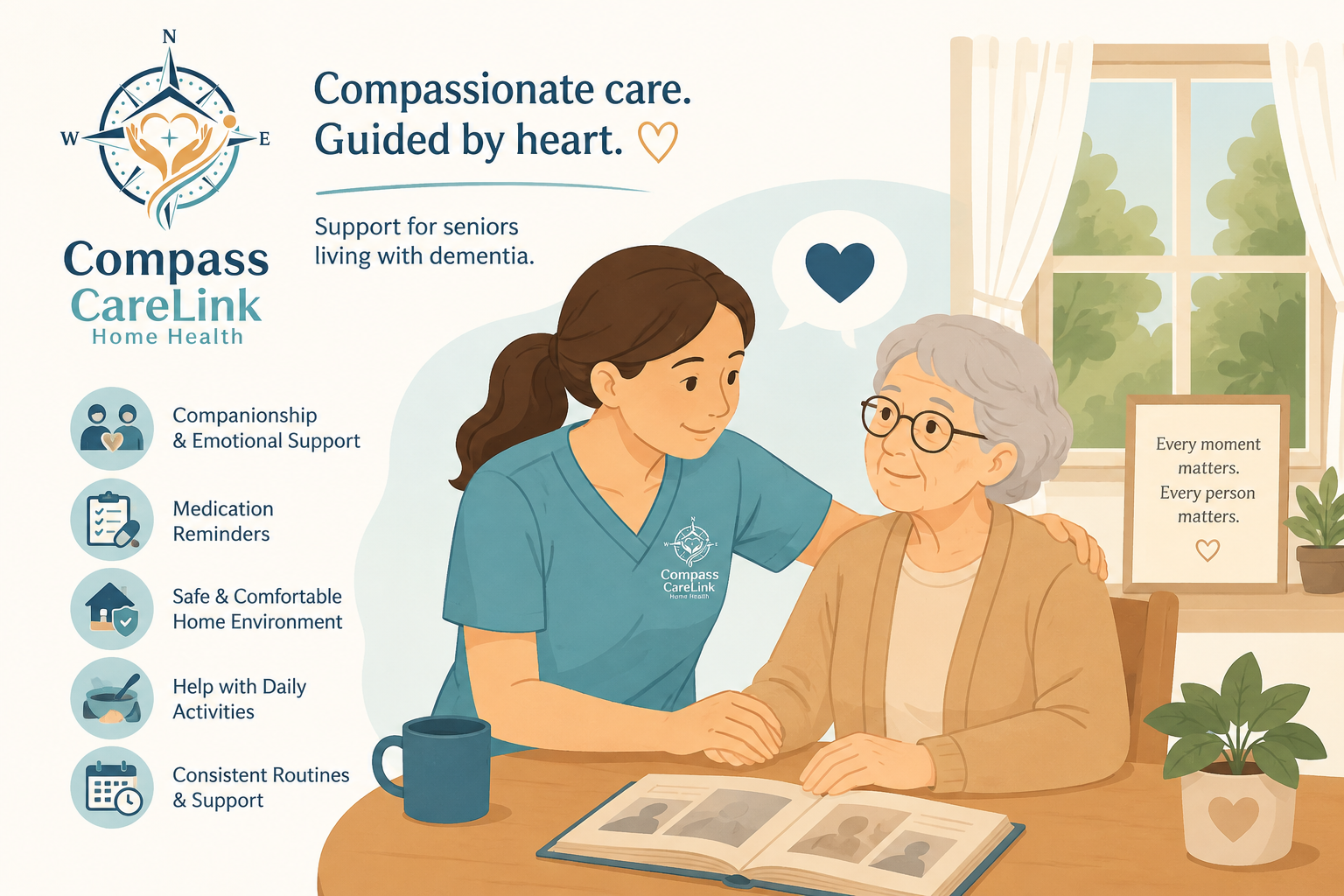 N
W
E

Compass
CareLink
Home Health

Compassionate care.
Guided by heart.

Support for seniors living with dementia.

Companionship & Emotional Support

Medication Reminders

Safe & Comfortable Home Environment

Help with Daily Activities

Consistent Routines & Support

Compass
CareLink
Home Health

Every moment matters.
Every person matters.